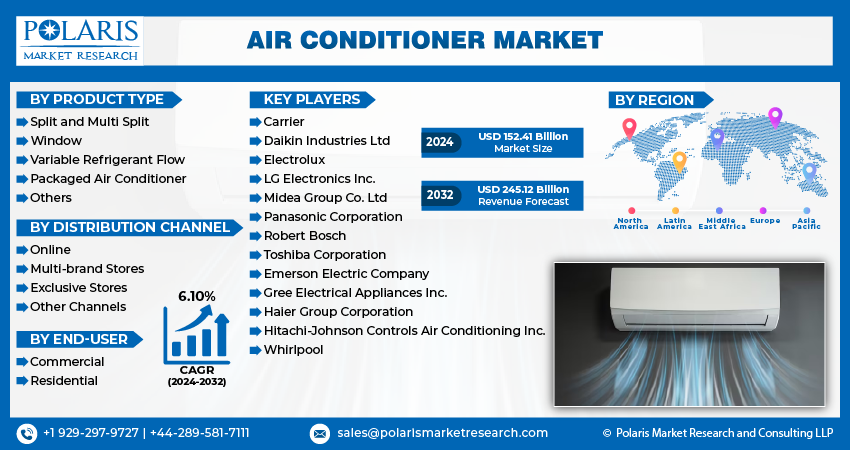 POLARIS
MARKET RESEARCH

AIR CONDITIONER MARKET

BY PRODUCT TYPE
Split and Multi Split
Window
Variable Refrigerant Flow
Packaged Air Conditioner
Others

BY DISTRIBUTION CHANNEL
Online
Multi-brand Stores
Exclusive Stores
Other Channels

BY END-USER
Commercial
Residential

6.10%
CAGR
(2024-2032)

KEY PLAYERS
Carrier
Daikin Industries Ltd
Electrolux
LG Electronics Inc.
Midea Group Co. Ltd
Panasonic Corporation
Robert Bosch
Toshiba Corporation
Emerson Electric Company
Gree Electrical Appliances Inc.
Haier Group Corporation
Hitachi-Johnson Controls Air Conditioning Inc.
Whirlpool

2024 USD 152.41 Billion Market Size
2032 USD 245.12 Billion Revenue Forecast

BY REGION
North America
Latin America
Middle East Africa
Europe
Asia Pacific

+1 929-297-9727 | +44-289-581-7111
sales@polarismarketresearch.com
© Polaris Market Research and Consulting LLP